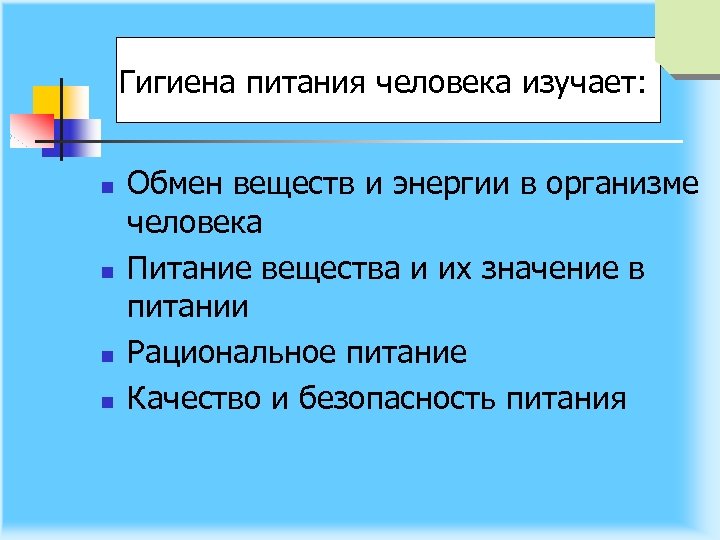 Гигиена питания человека изучает:

- Обмен веществ и энергии в организме человека
- Питание вещества и их значение в питании
- Рациональное питание
- Качество и безопасность питания